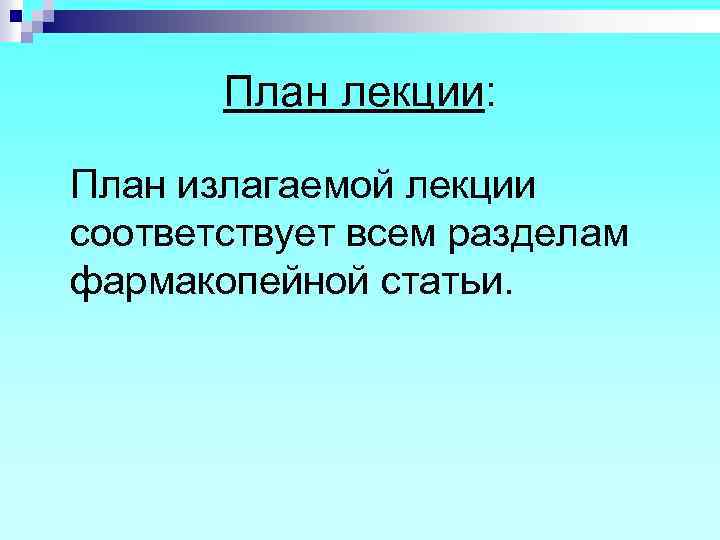 План лекции:

План излагаемой лекции соответствует всем разделам фармакопейной статьи.